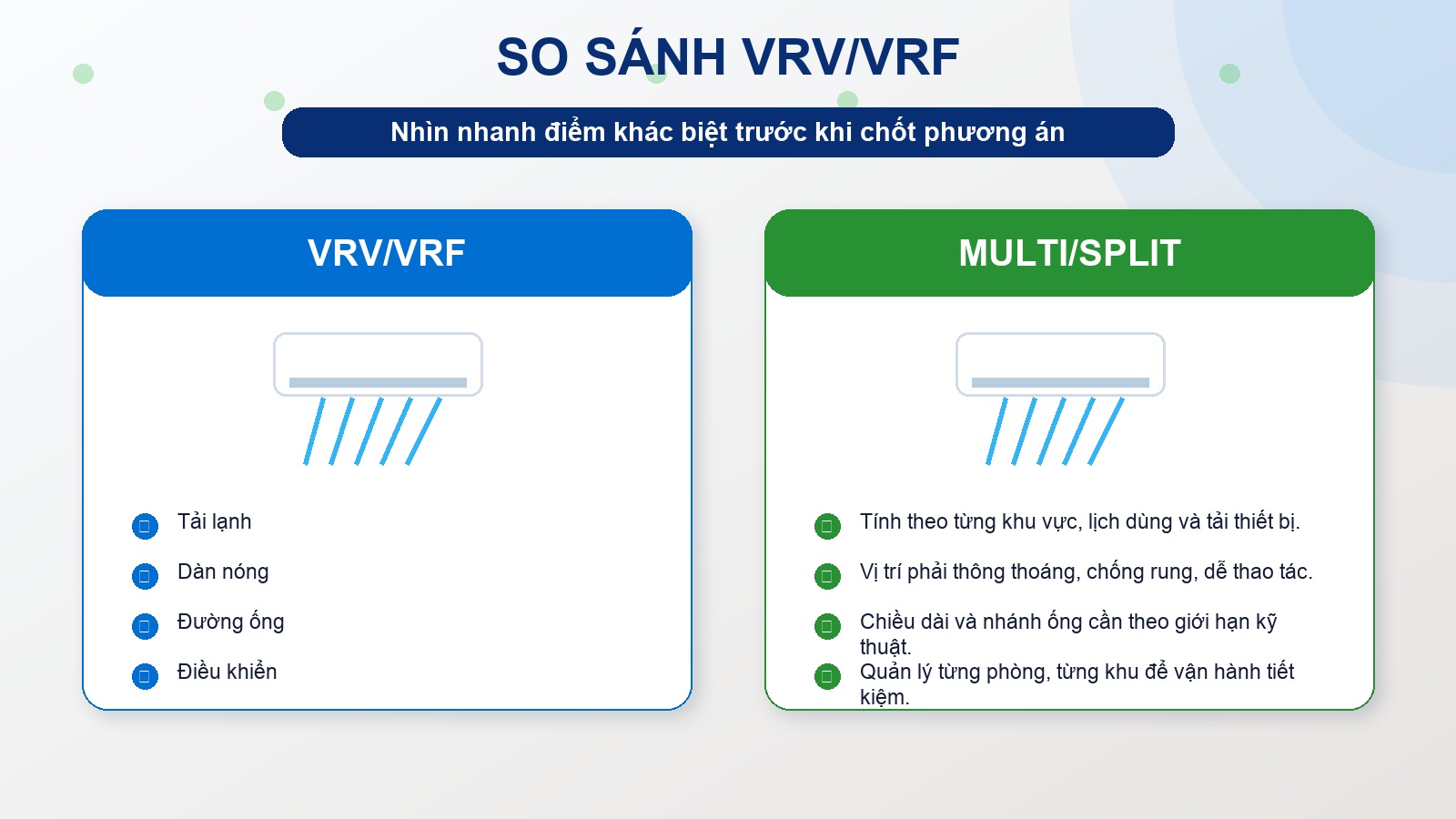 SO SÁNH VRV/VRF

Nhìn nhanh điểm khác biệt trước khi chốt phương án

VRV/VRF

Tải lạnh

Dàn nóng

Đường ống

Điều khiển

MULTI/SPLIT

Tính theo từng khu vực, lịch dùng và tải thiết bị.

Vị trí phải thông thoáng, chống rung, dễ thao tác.

Chiều dài và nhánh ống cần theo giới hạn kỹ thuật.

Quản lý từng phòng, từng khu để vận hành tiết kiệm.